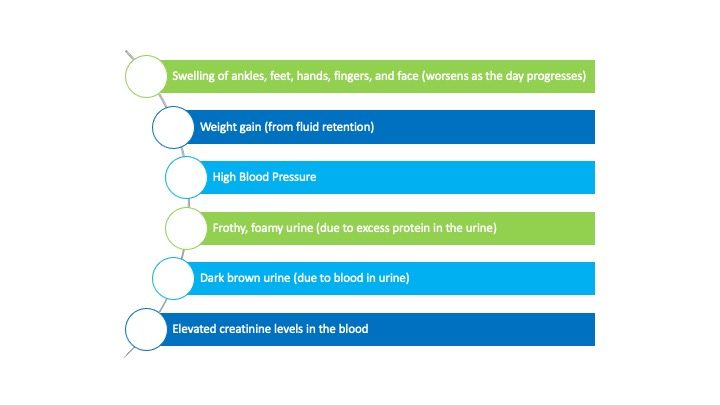 Swelling of ankles, feet, hands, fingers, and face (worsens as the day progresses)

Weight gain (from fluid retention)

High Blood Pressure

Frothy, foamy urine (due to excess protein in the urine)

Dark brown urine (due to blood in urine)

Elevated creatinine levels in the blood